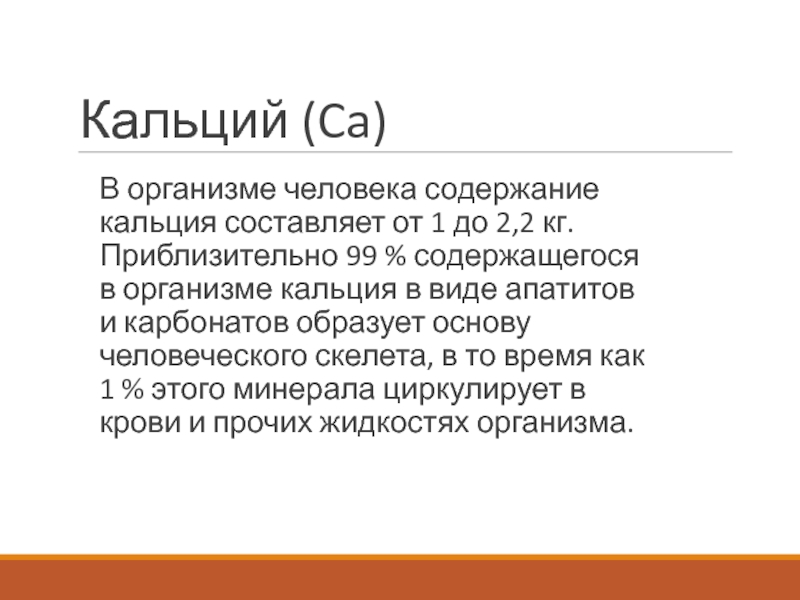 Кальций (Ca)

В организме человека содержание кальция составляет от 1 до 2,2 кг. Приблизительно 99 % содержащегося в организме кальция в виде апатитов и карбонатов образует основу человеческого скелета, в то время как 1 % этого минерала циркулирует в крови и прочих жидкостях организма.